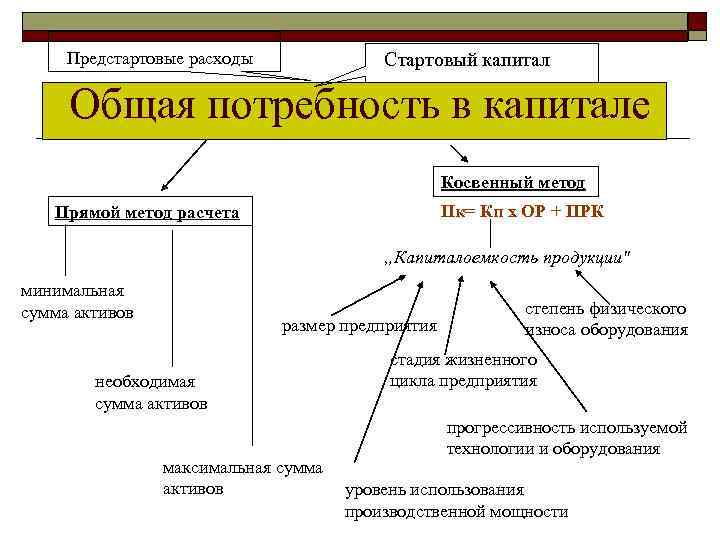 Предстартовые расходы

Стартовый капитал

Общая потребность в капитале

Прямой метод расчета

минимальная сумма активов

необходимая сумма активов

максимальная сумма активов

Косвенный метод

Пк= Кп х ОР + ПРК

„Капиталоемкость продукции"

размер предприятия

стадия жизненного цикла предприятия

степень физического износа оборудования

прогрессивность используемой технологии и оборудования

уровень использования производственной мощности